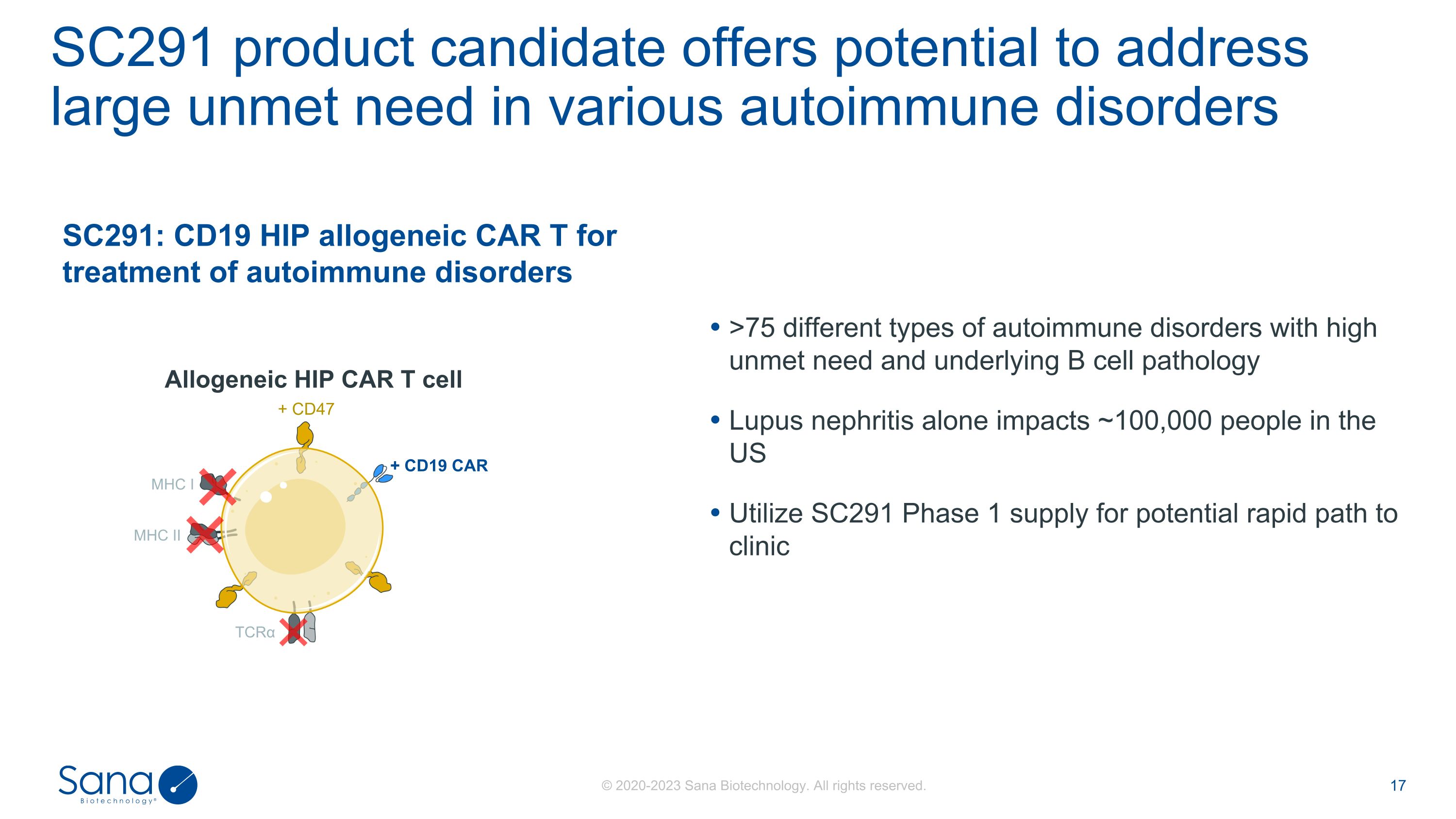 SC291 product candidate offers potential to address large unmet need in various autoimmune disorders

SC291: CD19 HIP allogeneic CAR T for treatment of autoimmune disorders

Allogeneic HIP CAR T cell

+ CD47

+ CD19 CAR

MHC I

MHC II

TCRα

• >75 different types of autoimmune disorders with high unmet need and underlying B cell pathology

• Lupus nephritis alone impacts ~100,000 people in the US

• Utilize SC291 Phase 1 supply for potential rapid path to clinic

Sana Biotechnology®

© 2020-2023 Sana Biotechnology. All rights reserved.

17